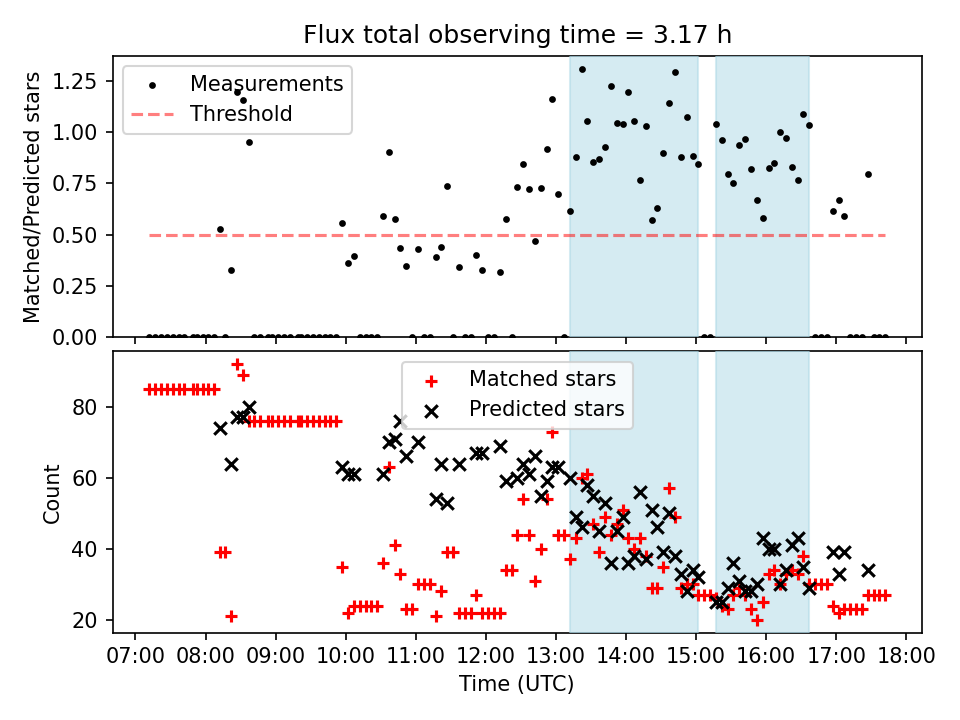 Flux total observing time = 3.17 h

Measurements
Threshold

Matched/Predicted stars

1.25
1.00
0.75
0.50
0.25
0.00

Matched stars
Predicted stars

Count

80
60
40
20

07:00 08:00 09:00 10:00 11:00 12:00 13:00 14:00 15:00 16:00 17:00 18:00

Time (UTC)